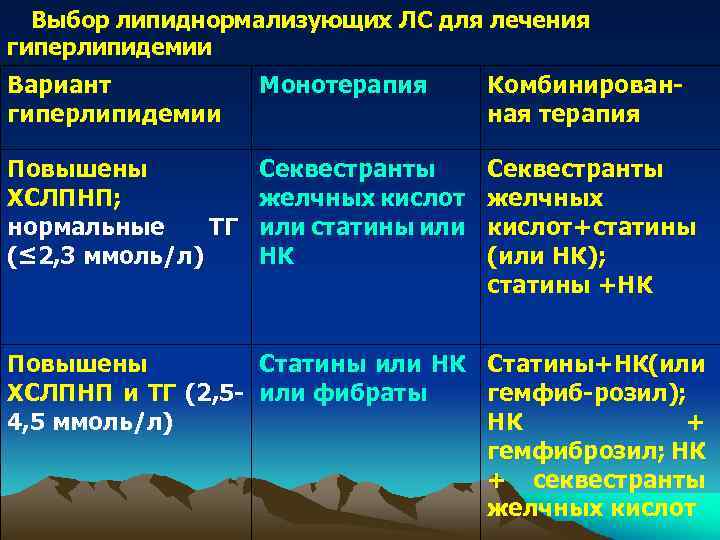 Выбор липиднормализующих ЛС для лечения гиперлипидемии

| Вариант гиперлипидемии | Монотерапия | Комбинированная терапия |
|---|---|---|
| Повышены ХСЛПНП; нормальные ТГ (≤2,3 ммоль/л) | Секвестранты желчных кислот или статины или НК | Секвестранты желчных кислот+статины (или НК); статины +НК |
| Повышены ХСЛПНП и ТГ (2,5-4,5 ммоль/л) | Статины или НК или фибраты | Статины+НК(или гемфиб-розил); НК + гемфиброзил; НК + секвестранты желчных кислот |